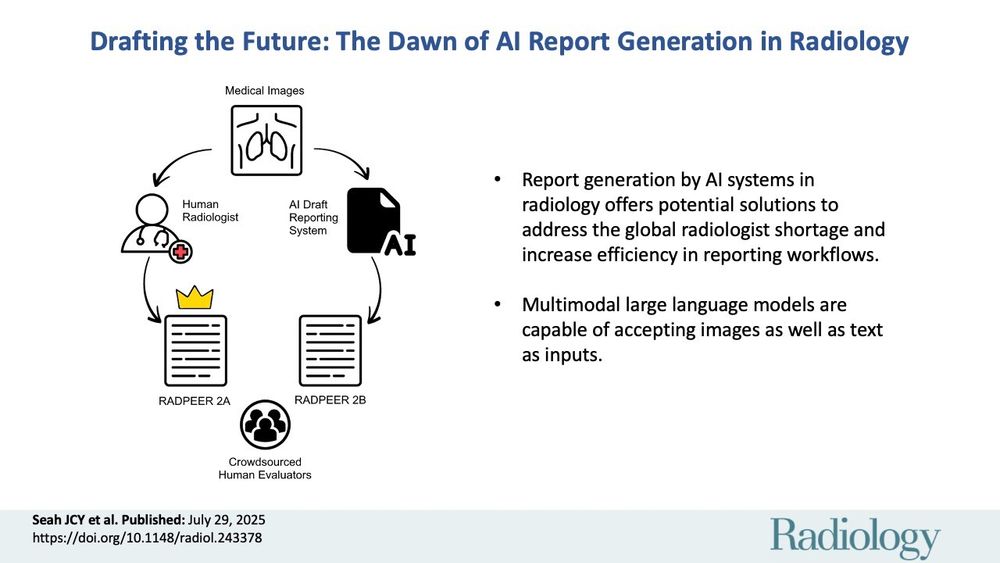 Drafting the Future: The Dawn of AI Report Generation in Radiology

Medical Images

Human Radiologist

AI Draft Reporting System

AI

RADPEER 2A

RADPEER 2B

Crowdsourced Human Evaluators

• Report generation by AI systems in radiology offers potential solutions to address the global radiologist shortage and increase efficiency in reporting workflows.

• Multimodal large language models are capable of accepting images as well as text as inputs.

Seah JCY et al. Published: July 29, 2025
https://doi.org/10.1148/radiol.243378

Radiology